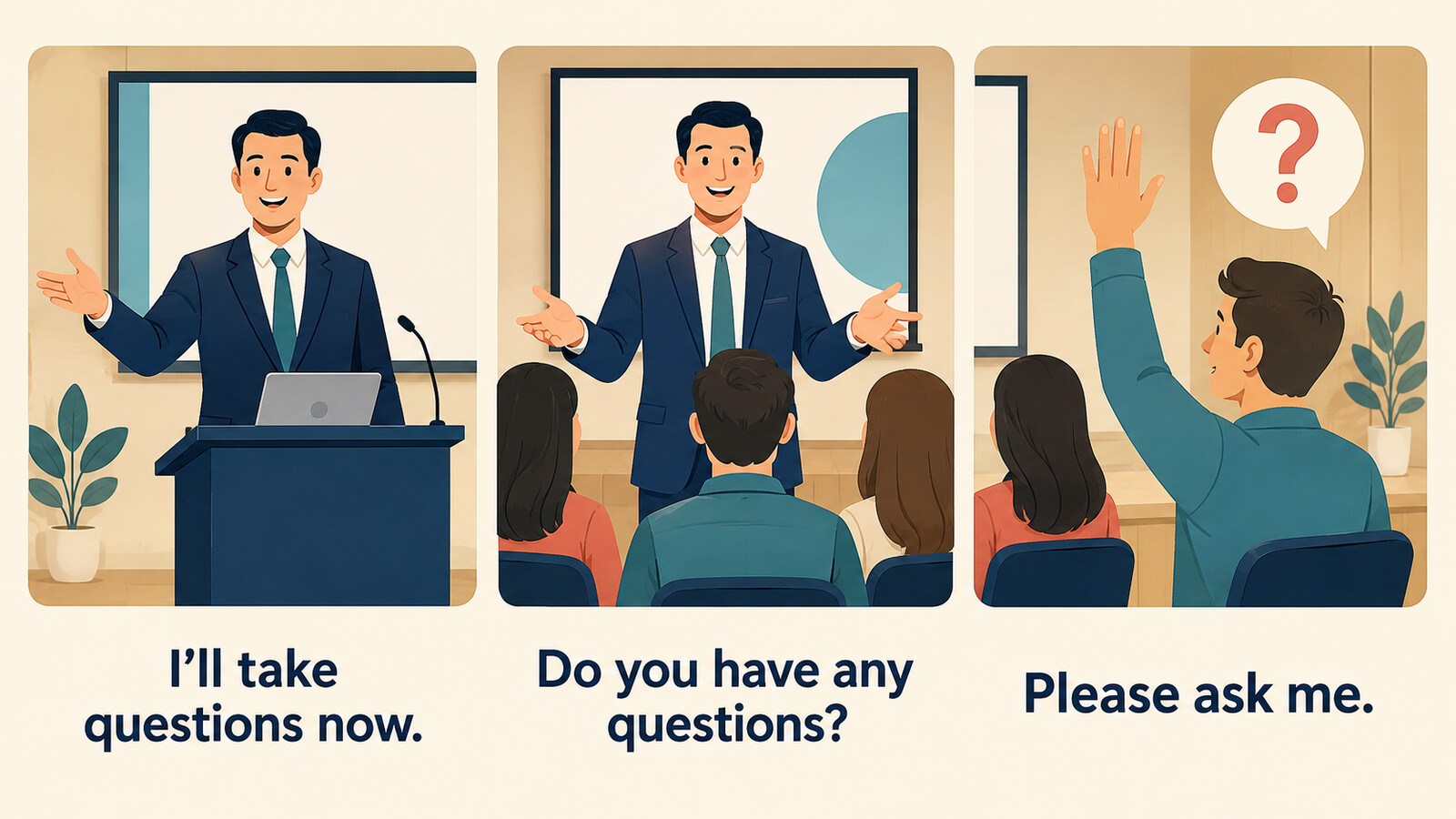 ?

I’ll take questions now.

Do you have any questions?

Please ask me.